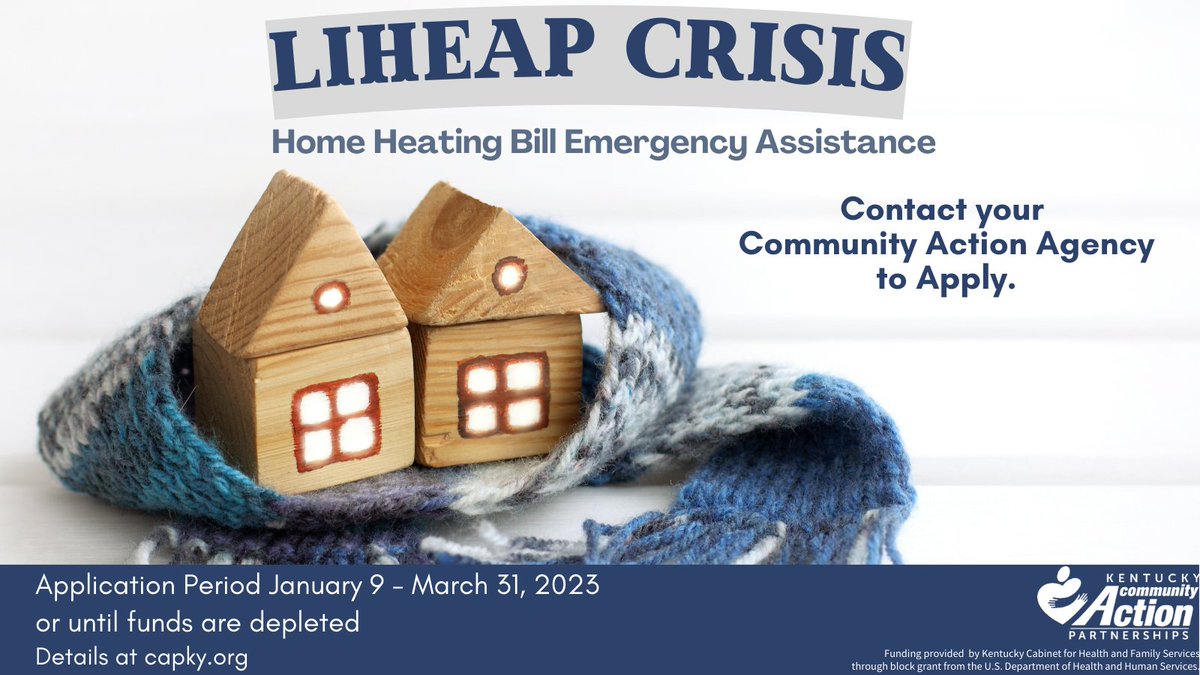 LIHEAP CRISIS

Home Heating Bill Emergency Assistance

Contact your Community Action Agency to Apply.

Application Period January 9 - March 31, 2023 or until funds are depleted

Details at capky.org

KENTUCKY community Action PARTNERSHIPS

Funding provided by Kentucky Cabinet for Health and Family Services through block grant from the U.S. Department of Health and Human Services.